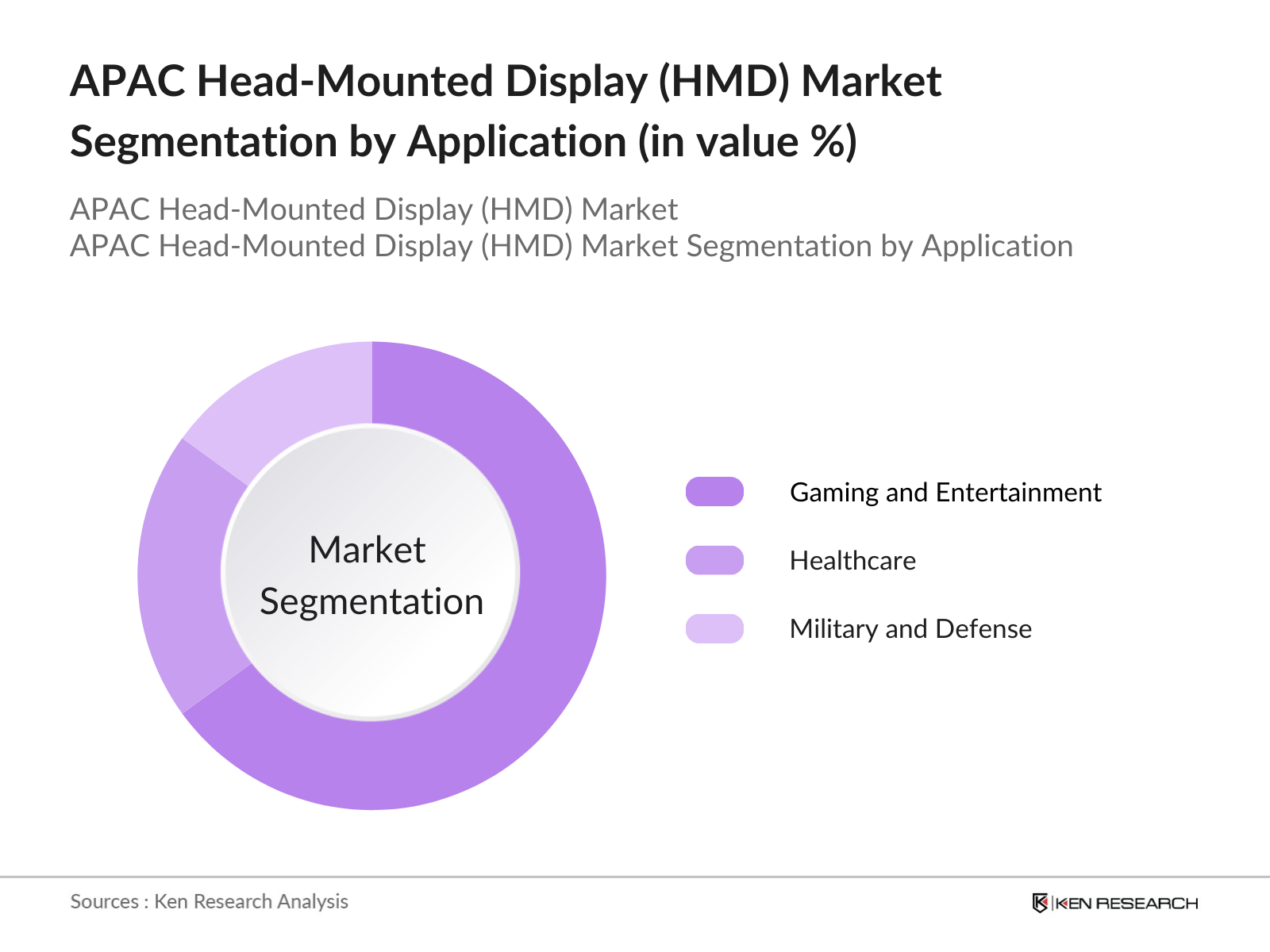 APAC Head-Mounted Display (HMD) Market Segmentation by Application (in value %)

APAC Head-Mounted Display (HMD) Market
APAC Head-Mounted Display (HMD) Market Segmentation by Application

Market Segmentation

Gaming and Entertainment
Healthcare
Military and Defense

Sources : Ken Research Analysis

KEN RESEARCH